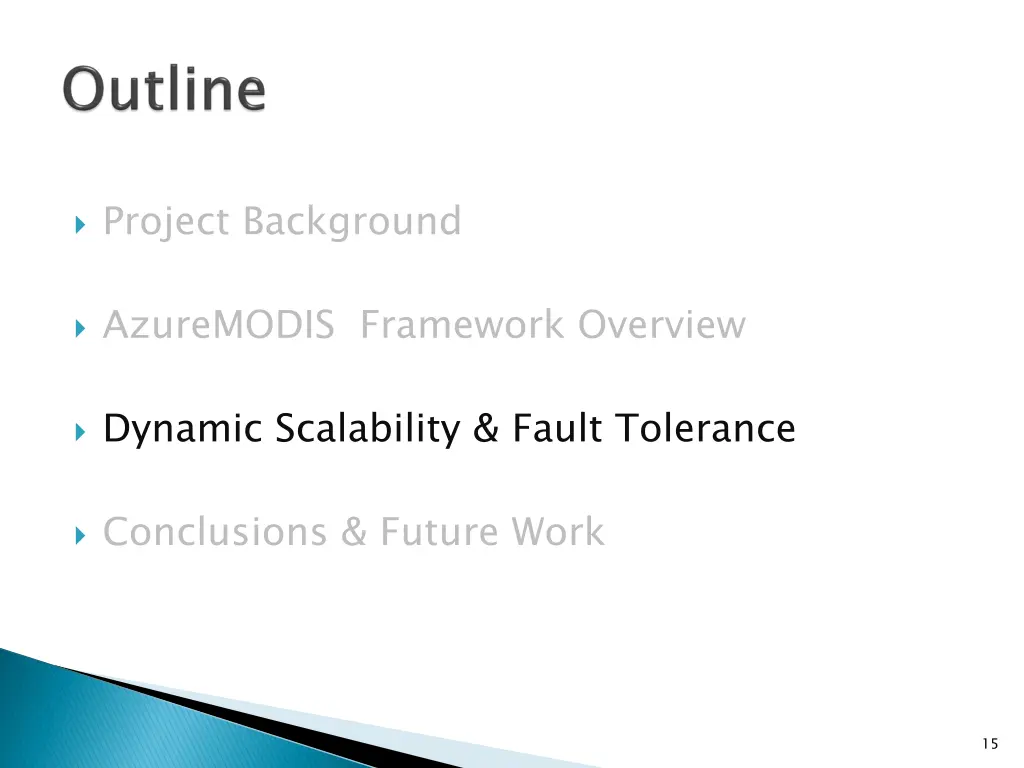 Outline

Project Background

AzureMODIS  Framework Overview

Dynamic Scalability & Fault Tolerance

Conclusions & Future Work

15